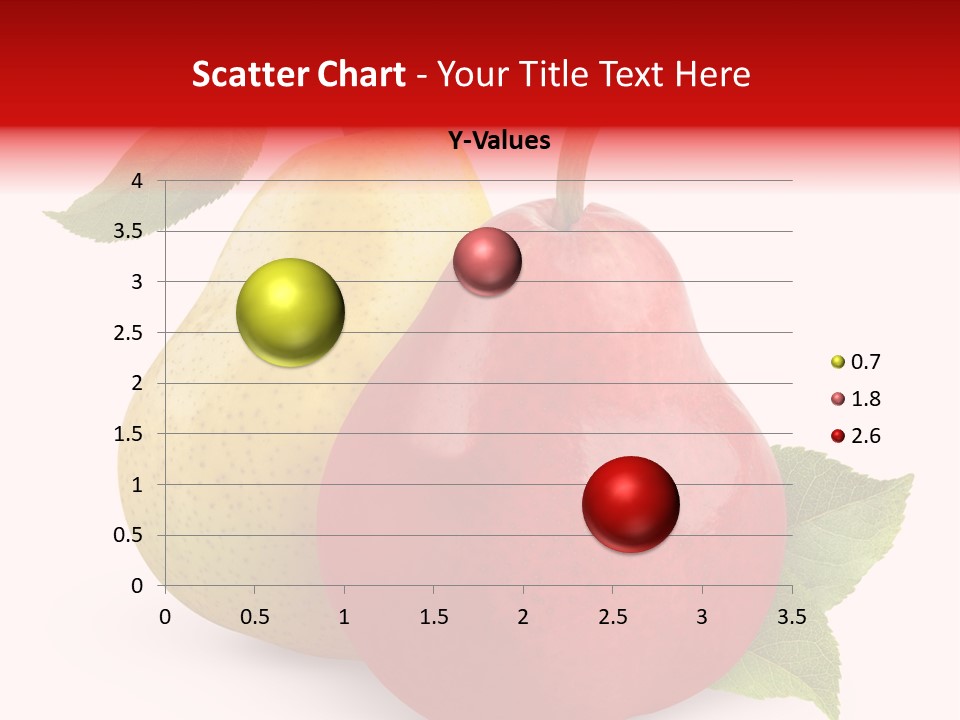 Scatter Chart - Your Title Text Here

Y-Values

4
3.5
3
2.5
2
1.5
1
0.5
0

0 0.5 1 1.5 2 2.5 3 3.5

0.7
1.8
2.6